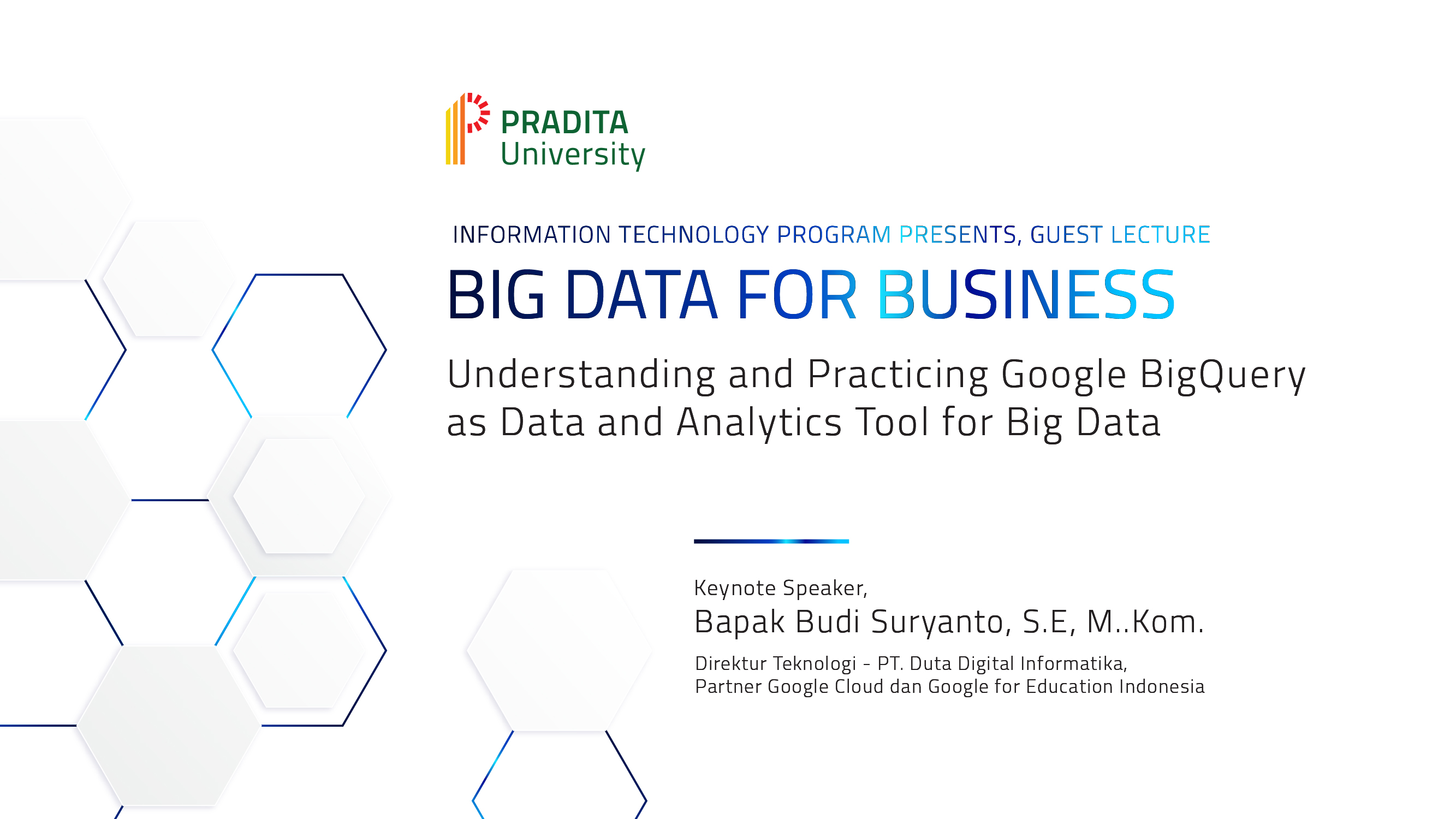 PRADITA University

INFORMATION TECHNOLOGY PROGRAM PRESENTS, GUEST LECTURE

BIG DATA FOR BUSINESS

Understanding and Practicing Google BigQuery as Data and Analytics Tool for Big Data

Keynote Speaker,

Bapak Budi Suryanto, S.E, M..Kom.

Direktur Teknologi - PT. Duta Digital Informatika, Partner Google Cloud dan Google for Education Indonesia